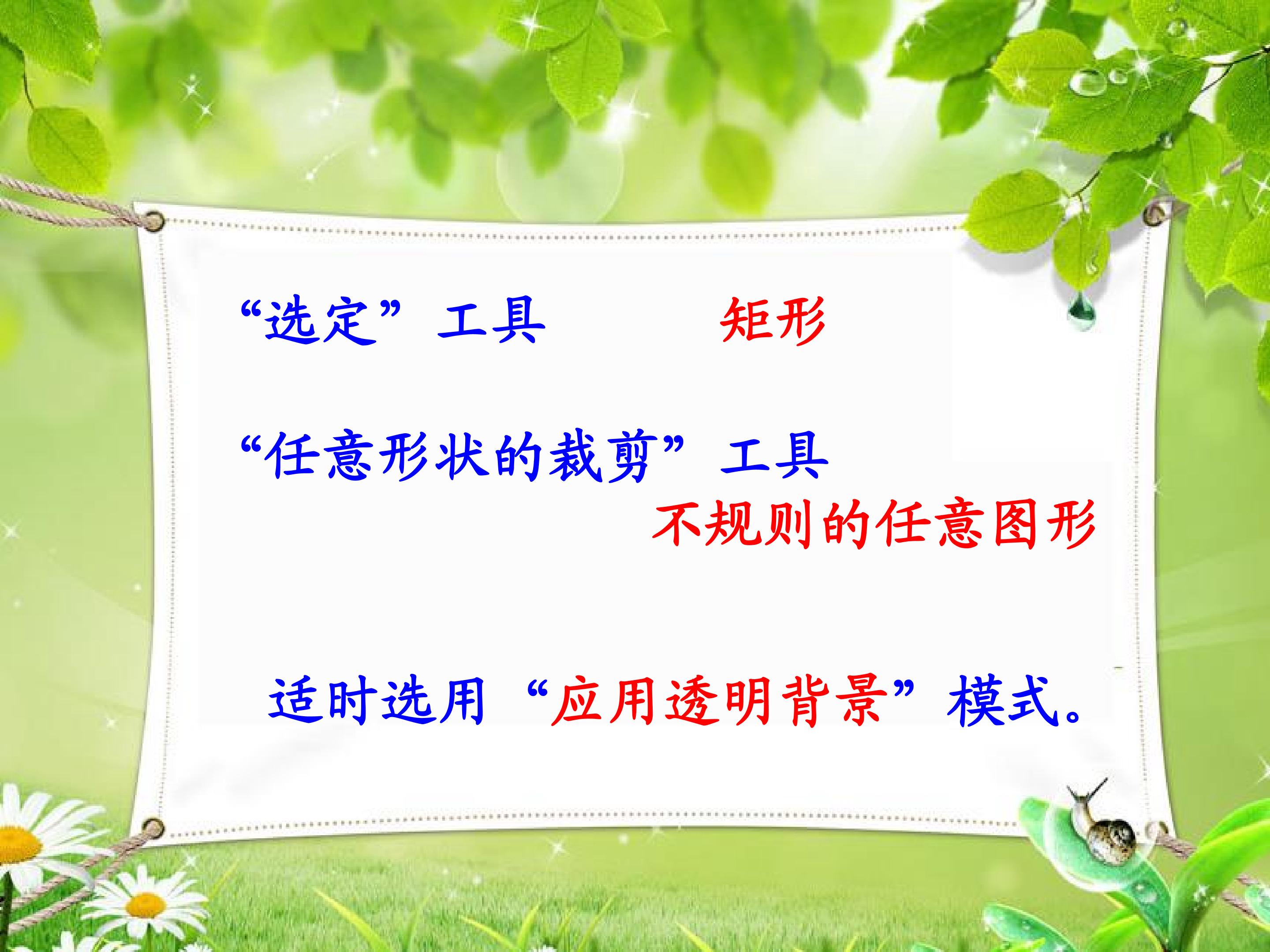 “选定”工具 矩形

“任意形状的裁剪”工具

不规则的任意图形

适时选用“应用透明背景”模式。